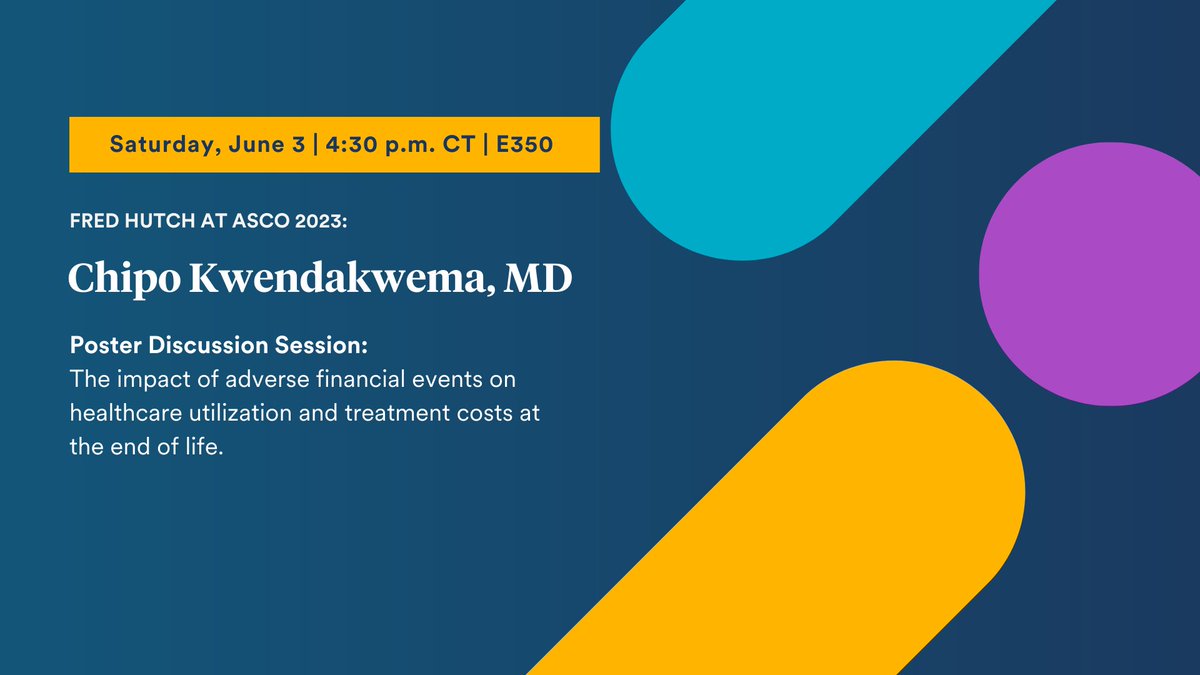 Saturday, June 3 | 4:30 p.m. CT | E350

FRED HUTCH AT ASCO 2023:

Chipo Kwendakwema, MD

Poster Discussion Session:
The impact of adverse financial events on healthcare utilization and treatment costs at the end of life.